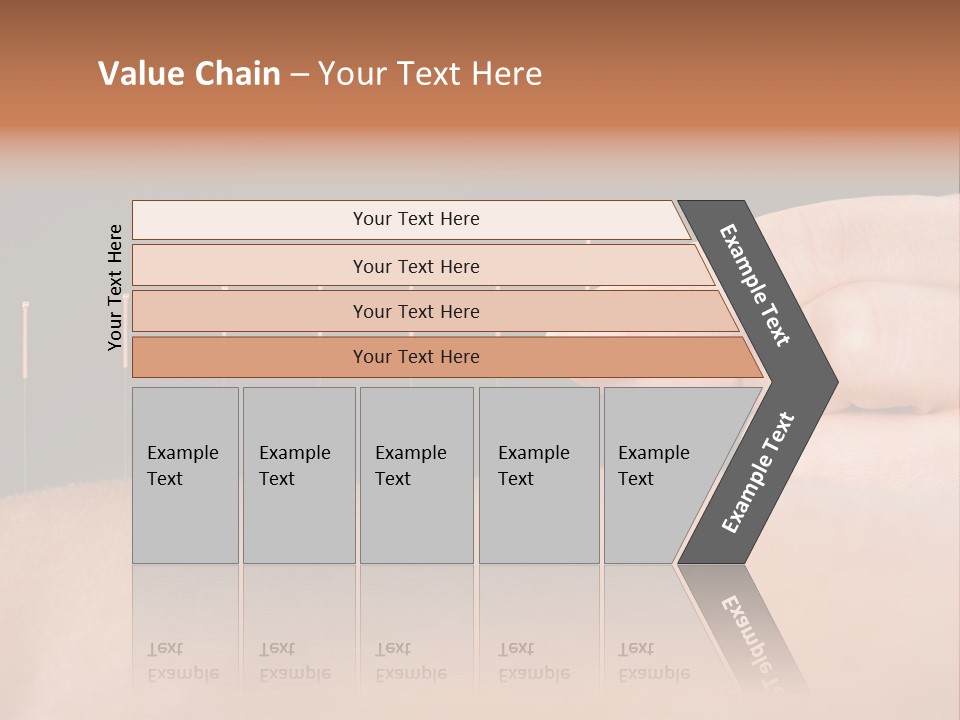 Value Chain – Your Text Here

Your Text Here

Your Text Here

Your Text Here

Your Text Here

Your Text Here

Example Text

Example Text

Example Text

Example Text

Example Text

Example Text

Example Text